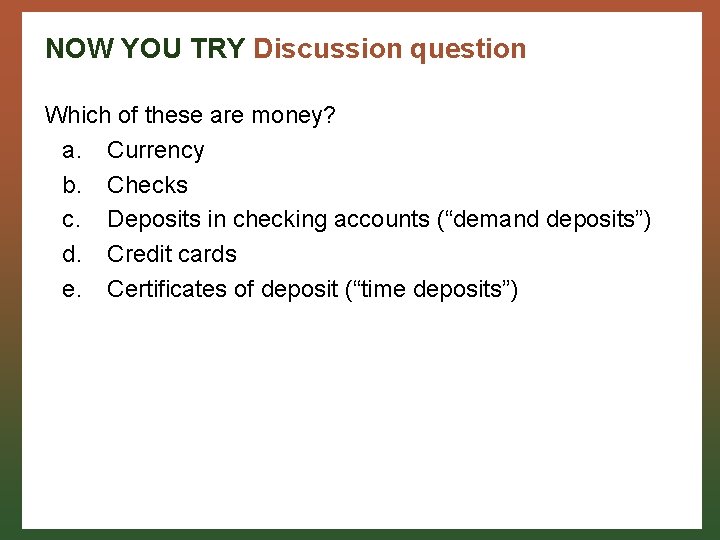 NOW YOU TRY Discussion question

Which of these are money?

a. Currency
b. Checks
c. Deposits in checking accounts (“demand deposits”)
d. Credit cards
e. Certificates of deposit (“time deposits”)